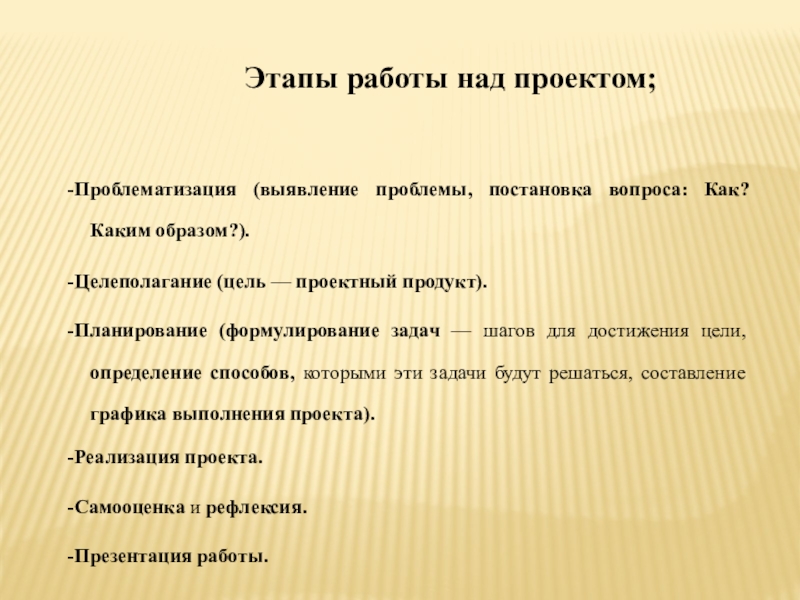 Этапы работы над проектом;

-Проблематизация (выявление проблемы, постановка вопроса: Как? Каким образом?).

-Целеполагание (цель — проектный продукт).

-Планирование (формулирование задач — шагов для достижения цели, определение способов, которыми эти задачи будут решаться, составление графика выполнения проекта).

-Реализация проекта.

-Самооценка и рефлексия.

-Презентация работы.